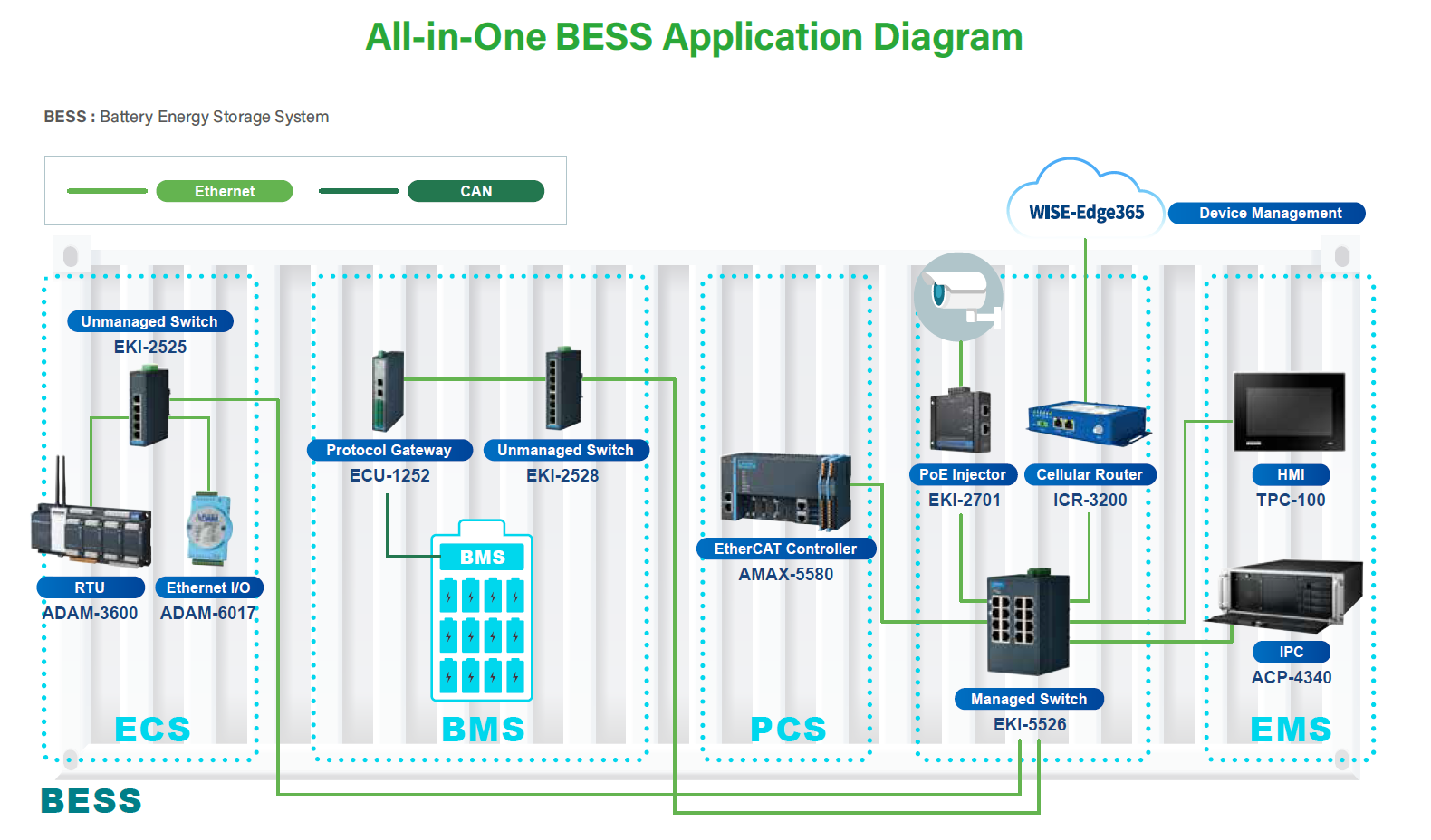 All-in-One BESS Application Diagram

BESS : Battery Energy Storage System

Ethernet
CAN

WISE-Edge365
Device Management

Unmanaged Switch
EKI-2525

RTU
ADAM-3600

Ethernet I/O
ADAM-6017

ECS

Protocol Gateway
ECU-1252

Unmanaged Switch
EKI-2528

BMS

BMS

EtherCAT Controller
AMAX-5580

PCS

PoE Injector
EKI-2701

Cellular Router
ICR-3200

Managed Switch
EKI-5526

HMI
TPC-100

IPC
ACP-4340

EMS

BESS